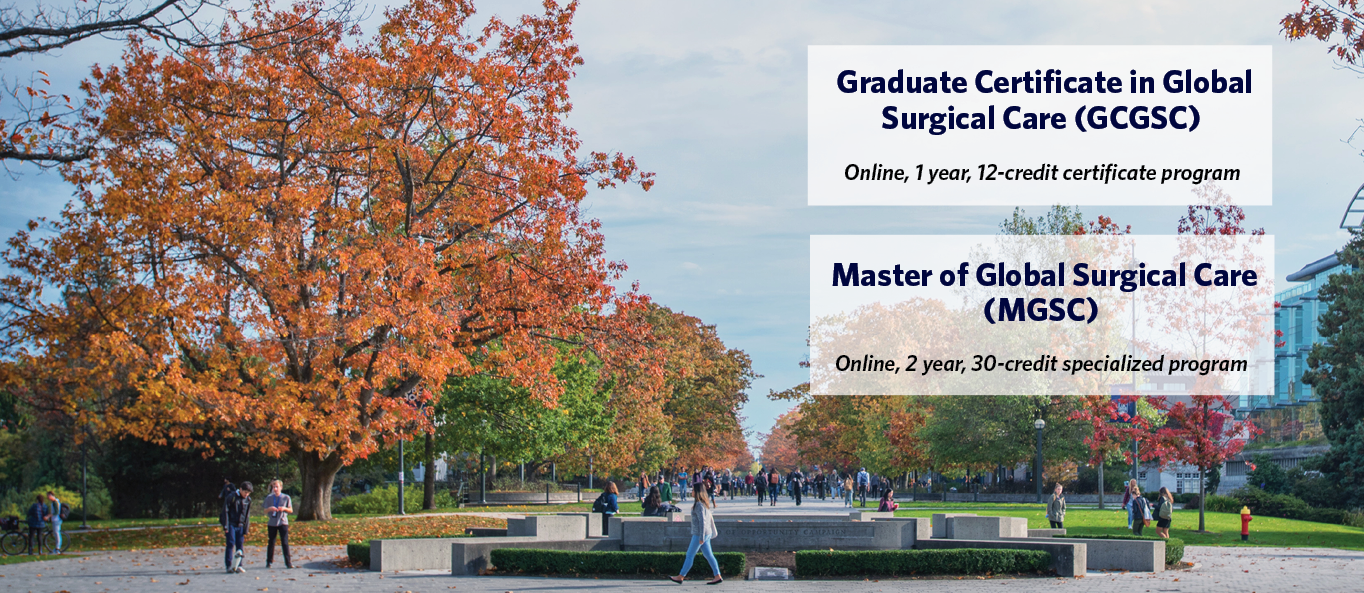 Graduate Certificate in Global Surgical Care (GCGSC)

Online, 1 year, 12-credit certificate program

Master of Global Surgical Care (MGSC)

Online, 2 year, 30-credit specialized program